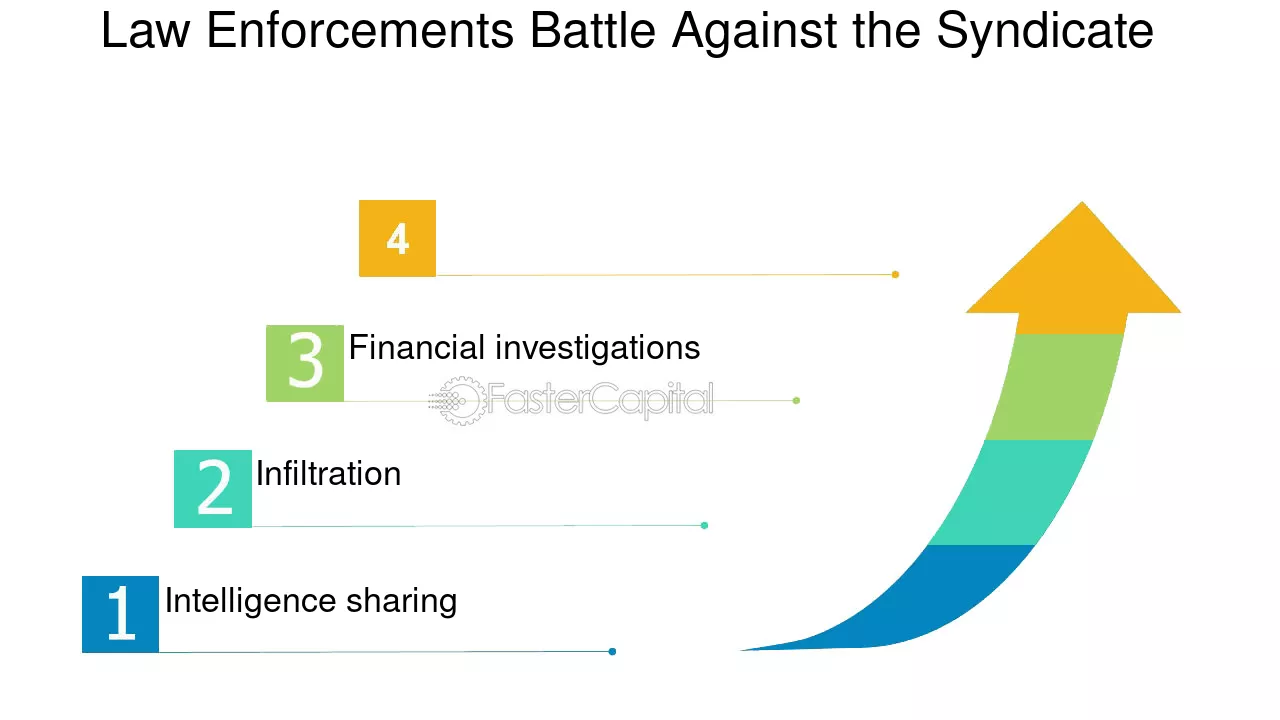 Law Enforcements Battle Against the Syndicate

4

3 Financial investigations

FasterCapital

2 Infiltration

1 Intelligence sharing